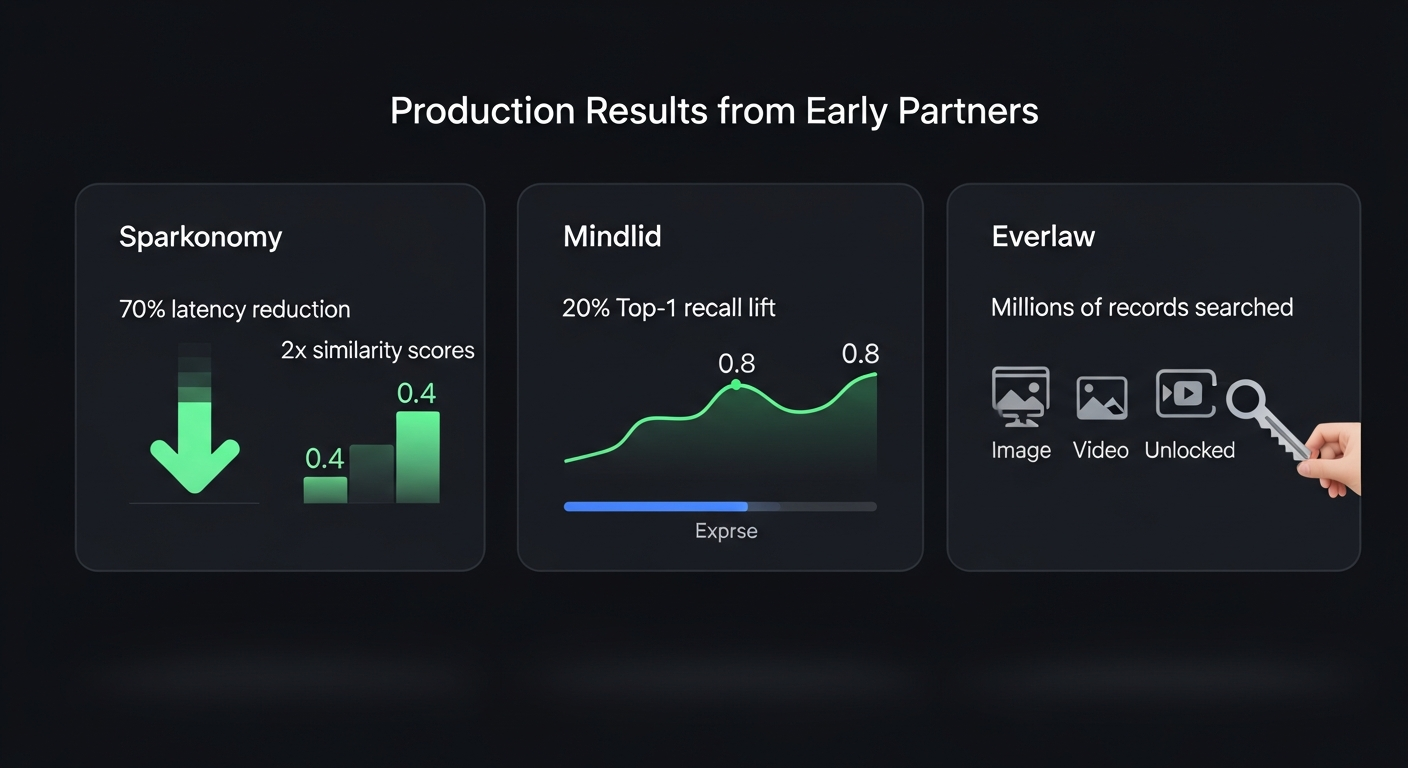 Production Results from Early Partners

Sparkonomy

70% latency reduction

2x similarity scores

0.4

0.4

Mindlid

20% Top-1 recall lift

0.8

0.8

Exprse

Everlaw

Millions of records searched

Image

Video

Unlocked